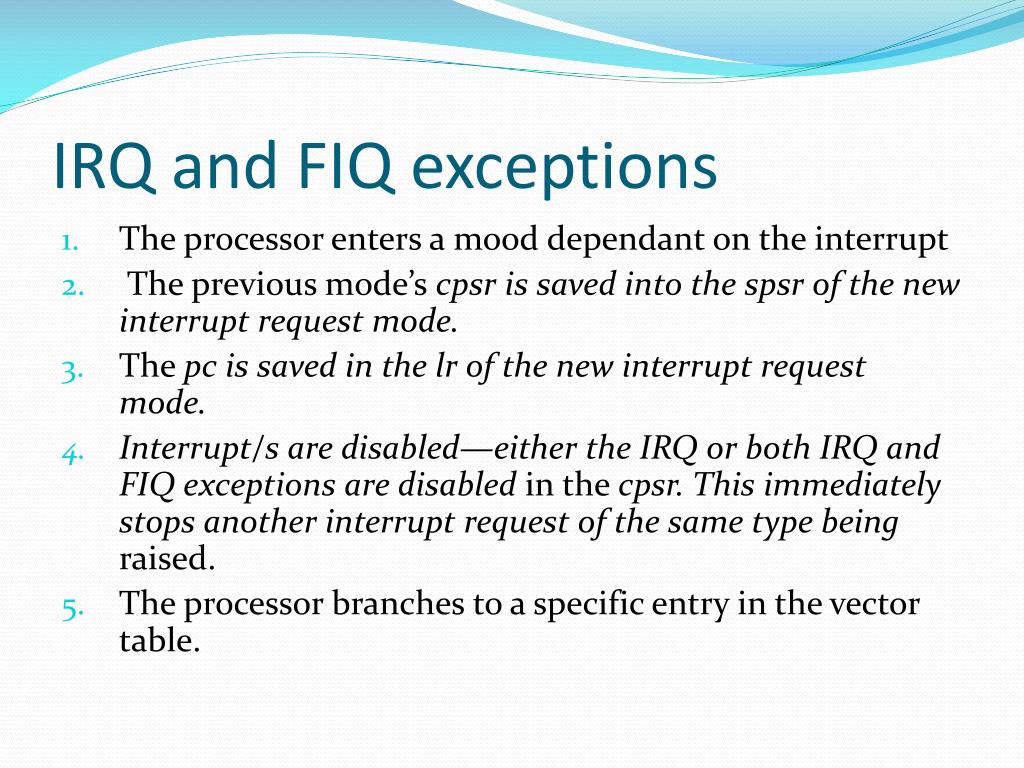 IRQ and FIQ exceptions

1. The processor enters a mood dependant on the interrupt
2. The previous mode's cpsr is saved into the spsr of the new interrupt request mode.
3. The pc is saved in the lr of the new interrupt request mode.
4. Interrupt/s are disabled—either the IRQ or both IRQ and FIQ exceptions are disabled in the cpsr. This immediately stops another interrupt request of the same type being raised.
5. The processor branches to a specific entry in the vector table.